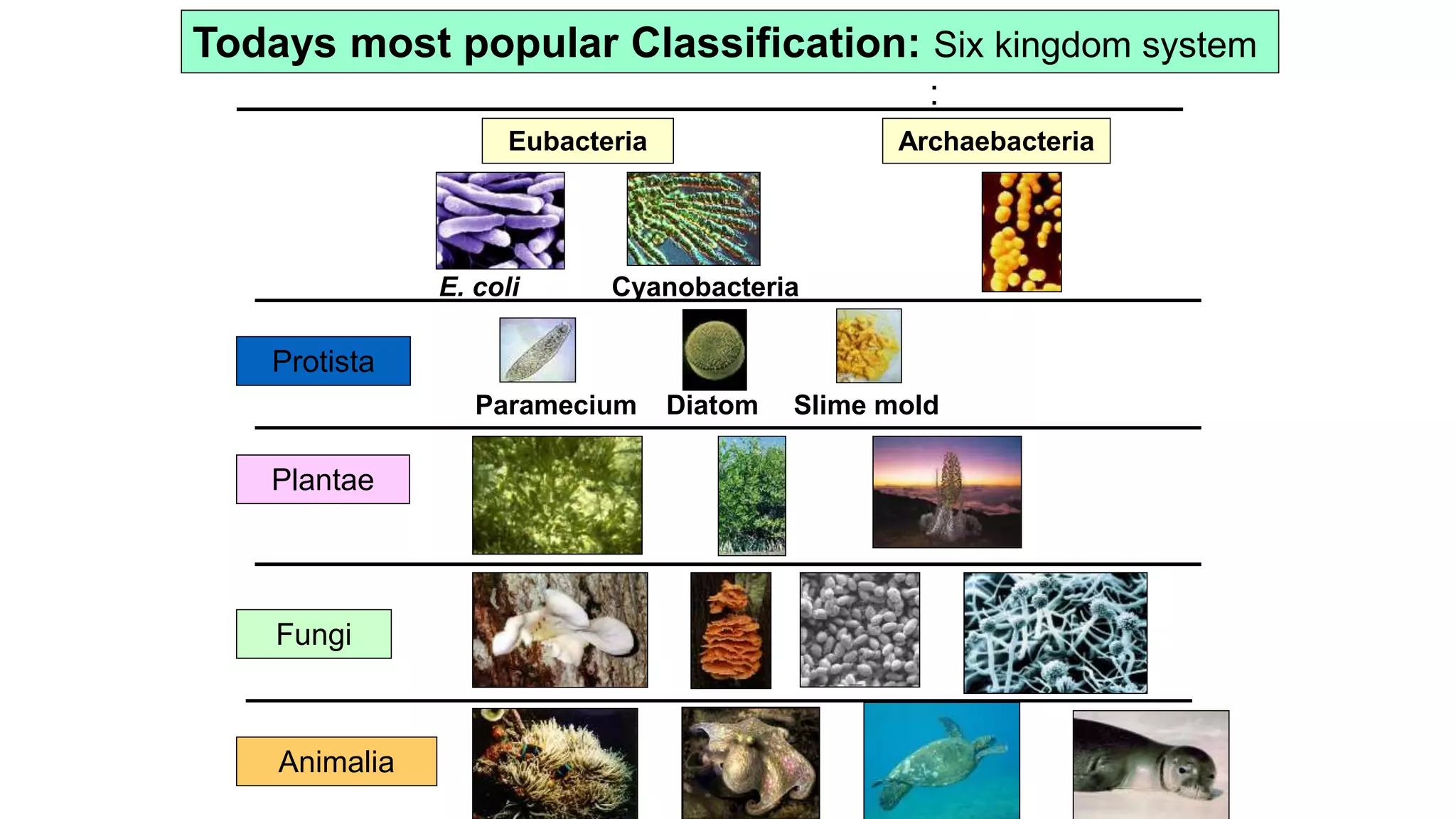 Todays most popular Classification: Six kingdom system

:

Eubacteria

Archaebacteria

E. coli

Cyanobacteria

Protista

Paramecium

Diatom

Slime mold

Plantae

Fungi

Animalia